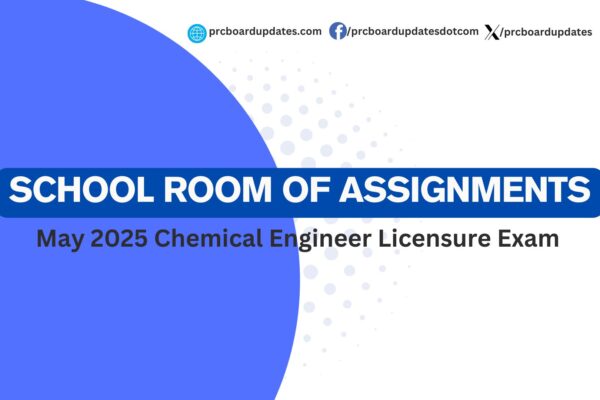 prcboardupdates.com /prcboardupdatesdotcom /prcboardupdates

SCHOOL ROOM OF ASSIGNMENTS

May 2025 Chemical Engineer Licensure Exam